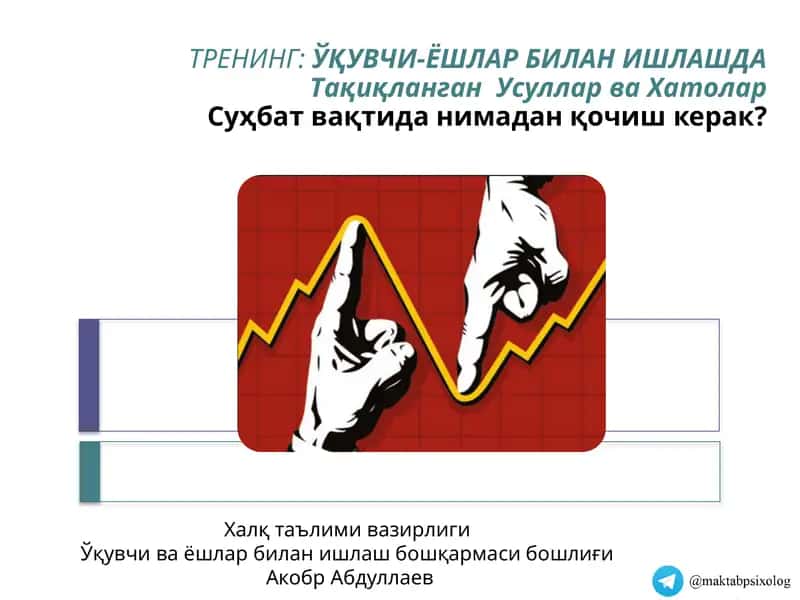 ТРЕНИНГ: ЎҚУВЧИ-ЁШЛАР БИЛАН ИШЛАШДА
Тақиқланган Усуллар ва Хатолар
Суҳбат вақтида нимадан қочиш керак?

Халқ таълими вазирлиги
Ўқувчи ва ёшлар билан ишлаш бошқармаси бошлиғи
Акобр Абдуллаев

@maktabpsixolog